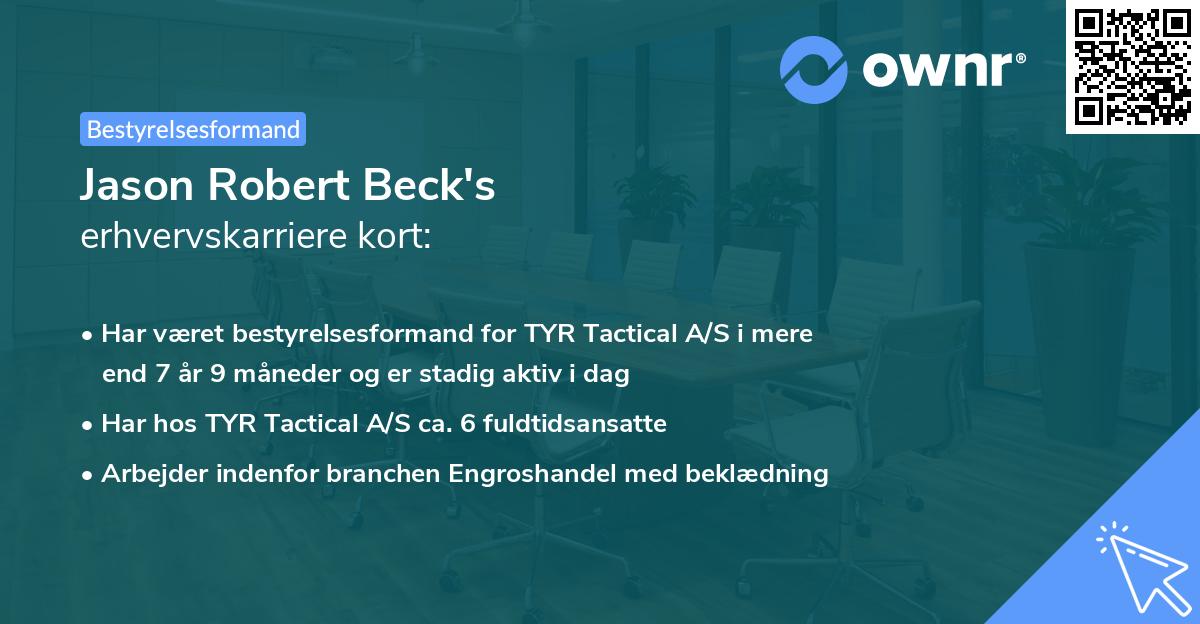 ownr®

Bestyrelsesformand

Jason Robert Beck's
erhvervskarriere kort:

• Har været bestyrelsesformand for TYR Tactical A/S i mere end 7 år 9 måneder og er stadig aktiv i dag

• Har hos TYR Tactical A/S ca. 6 fuldtidsansatte

• Arbejder indenfor branchen Engroshandel med beklædning